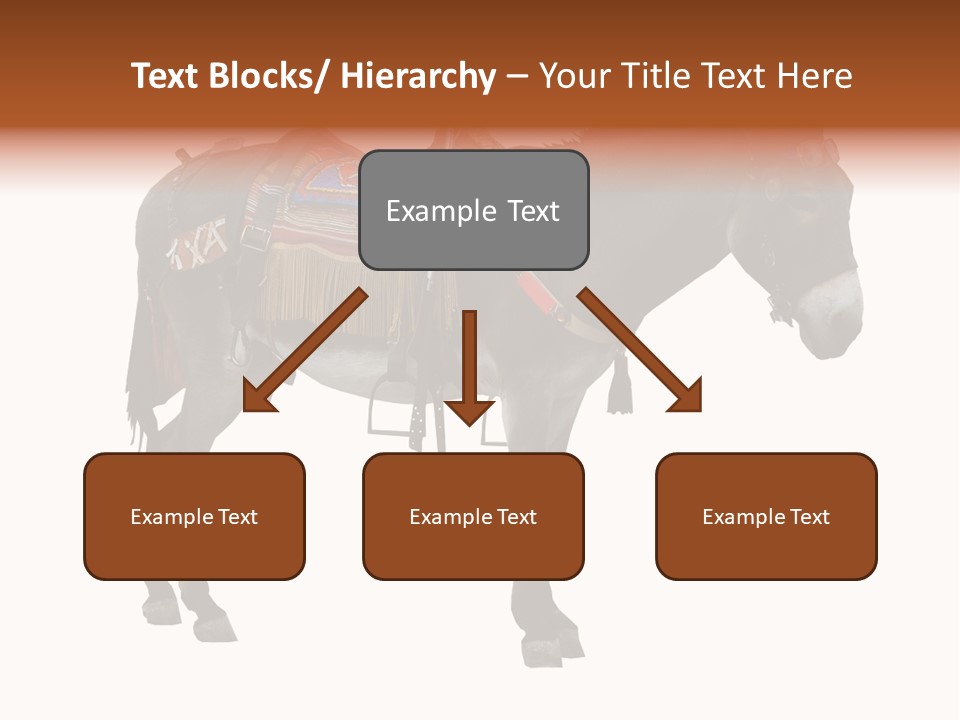 Text Blocks/ Hierarchy – Your Title Text Here

Example Text

Example Text

Example Text

Example Text